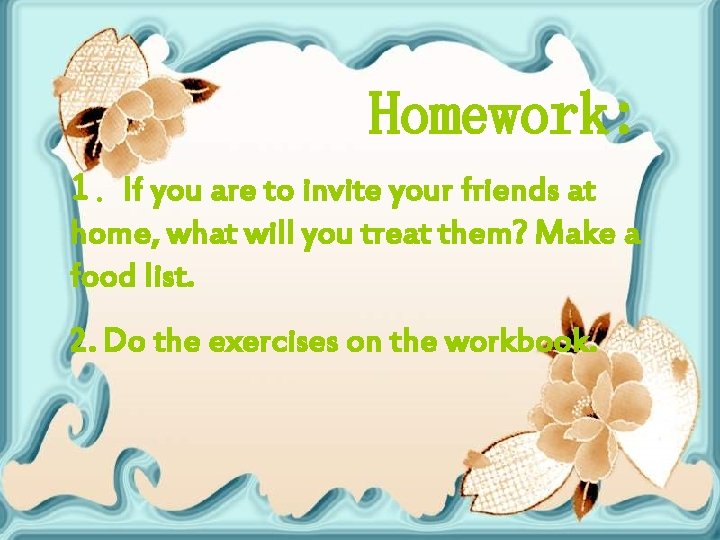 Homework:

1． If you are to invite your friends at home, what will you treat them? Make a food list.

2. Do the exercises on the workbook.